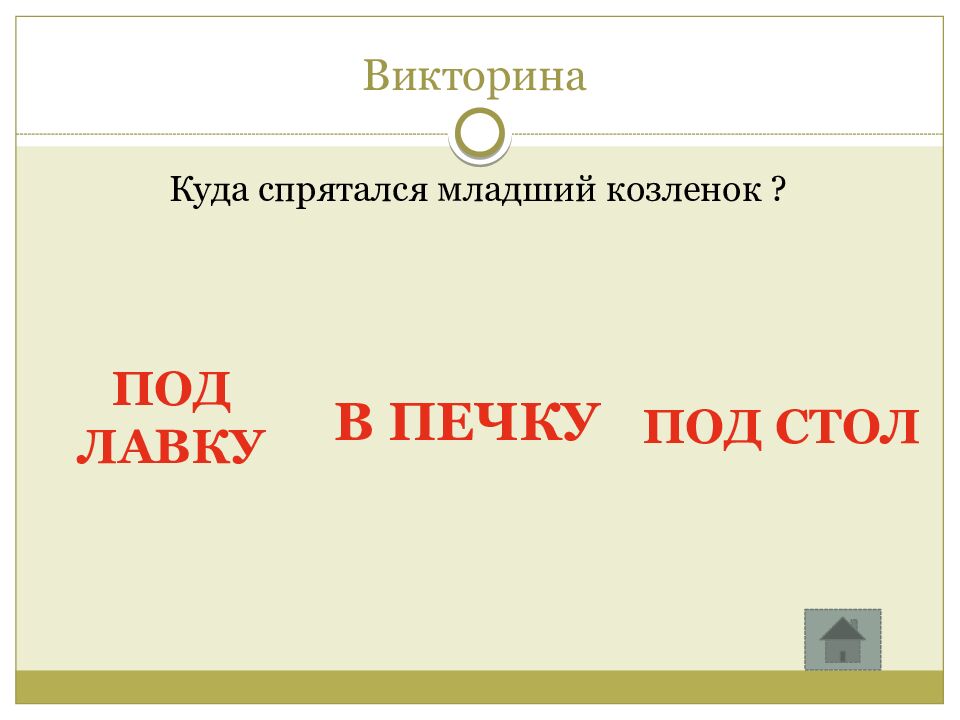 Викторина

Куда спрятался младший козленок ?

ПОД ЛАВКУ

В ПЕЧКУ

ПОД СТОЛ